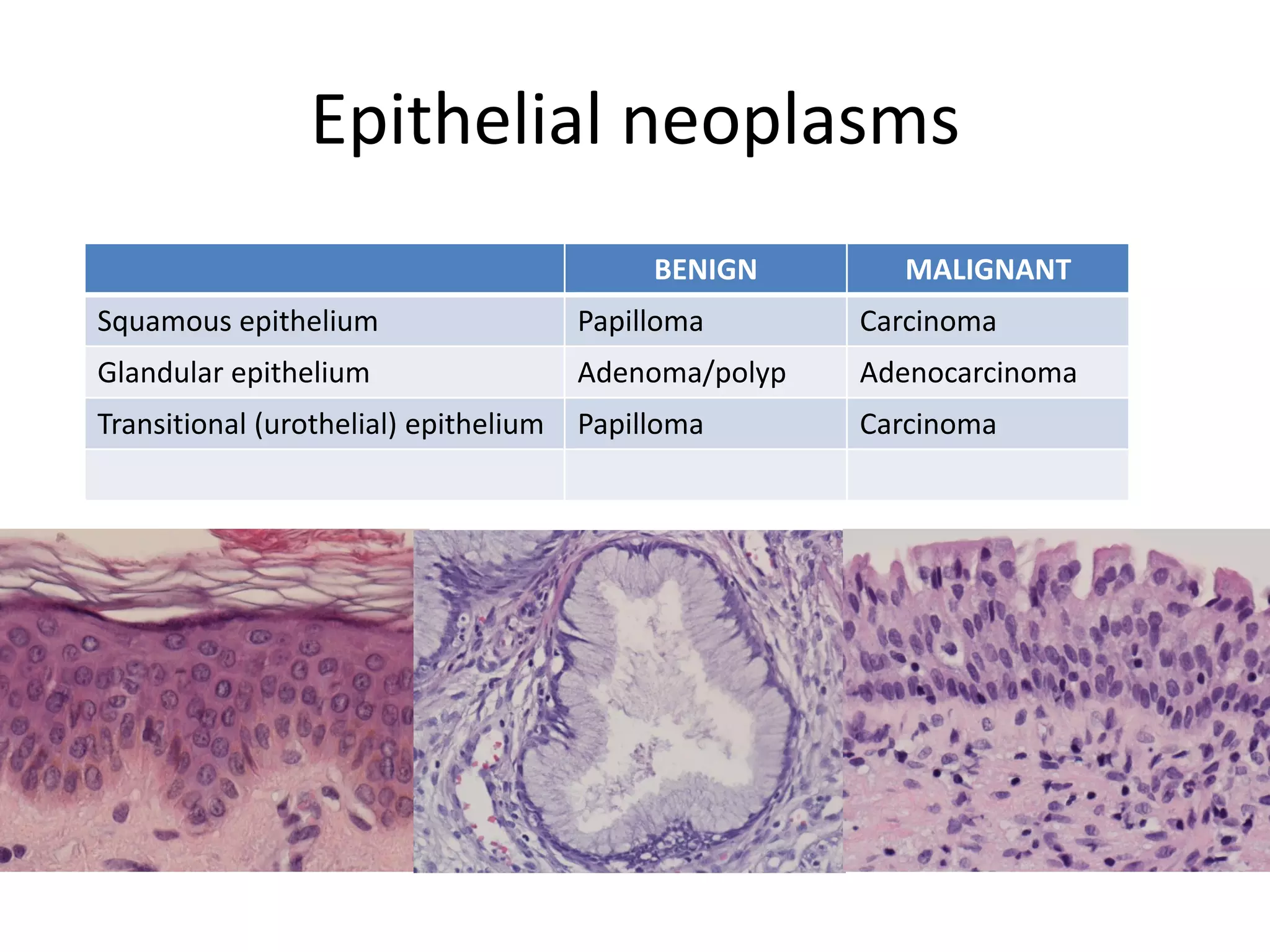 Epithelial neoplasms

| | BENIGN | MALIGNANT |
|---|---|---|
| Squamous epithelium | Papilloma | Carcinoma |
| Glandular epithelium | Adenoma/polyp | Adenocarcinoma |
| Transitional (urothelial) epithelium | Papilloma | Carcinoma |
| | | |